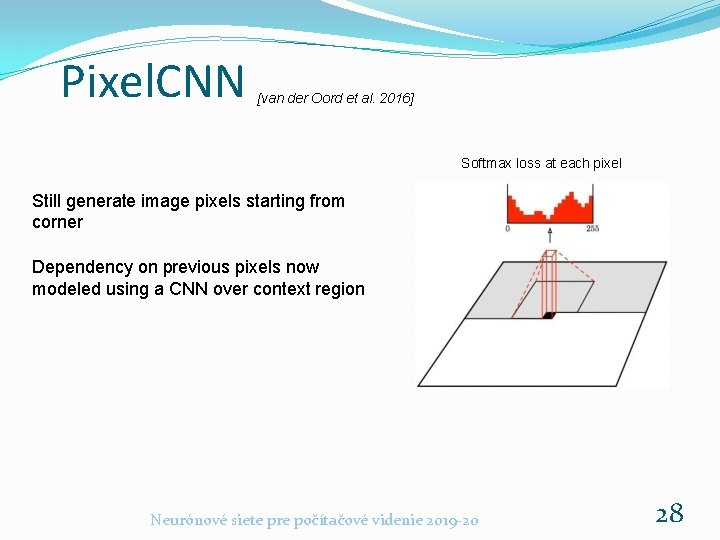 PixelCNN [van der Oord et al. 2016]

Still generate image pixels starting from corner

Dependency on previous pixels now modeled using a CNN over context region

Softmax loss at each pixel

0

255

Neurónové siete pre počítačové videnie 2019-20

28